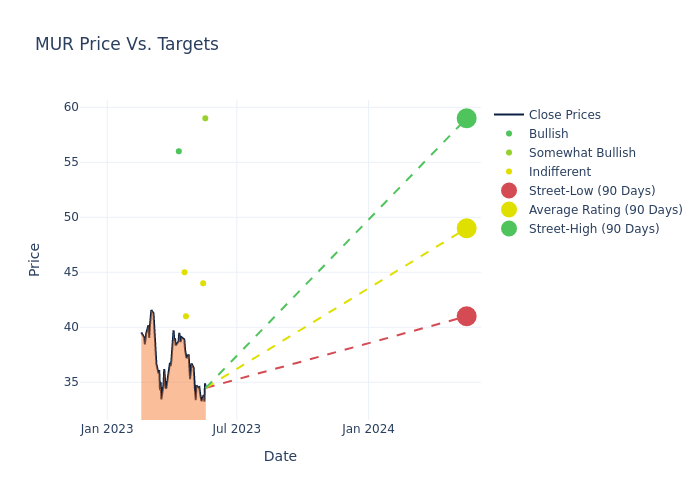 MUR Price Vs. Targets

Price

60
55
50
45
40
35

Jan 2023
Jul 2023
Jan 2024

Date

Close Prices
Bullish
Somewhat Bullish
Indifferent
Street-Low (90 Days)
Average Rating (90 Days)
Street-High (90 Days)